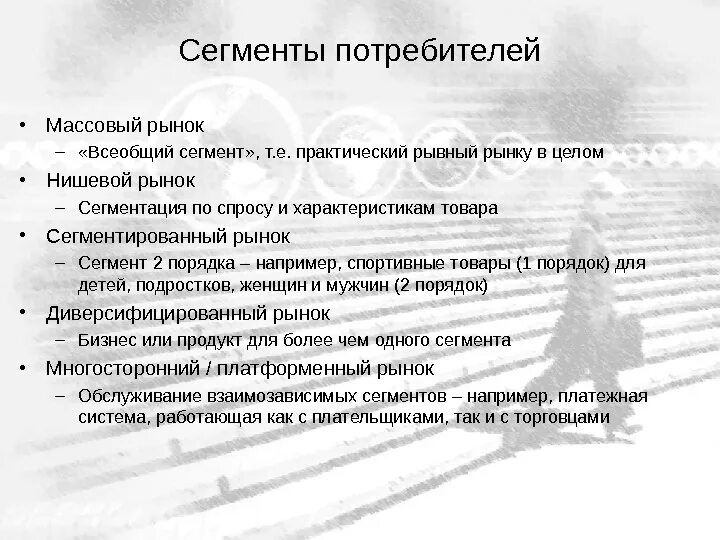 Сегменты потребителей

• Массовый рынок
– «Всеобщий сегмент», т.е. практический рывный рынку в целом
• Нишевой рынок
– Сегментация по спросу и характеристикам товара
• Сегментированный рынок
– Сегмент 2 порядка – например, спортивные товары (1 порядок) для детей, подростков, женщин и мужчин (2 порядок)
• Диверсифицированный рынок
– Бизнес или продукт для более чем одного сегмента
• Многосторонний / платформенный рынок
– Обслуживание взаимозависимых сегментов – например, платежная система, работающая как с плательщиками, так и с торговцами